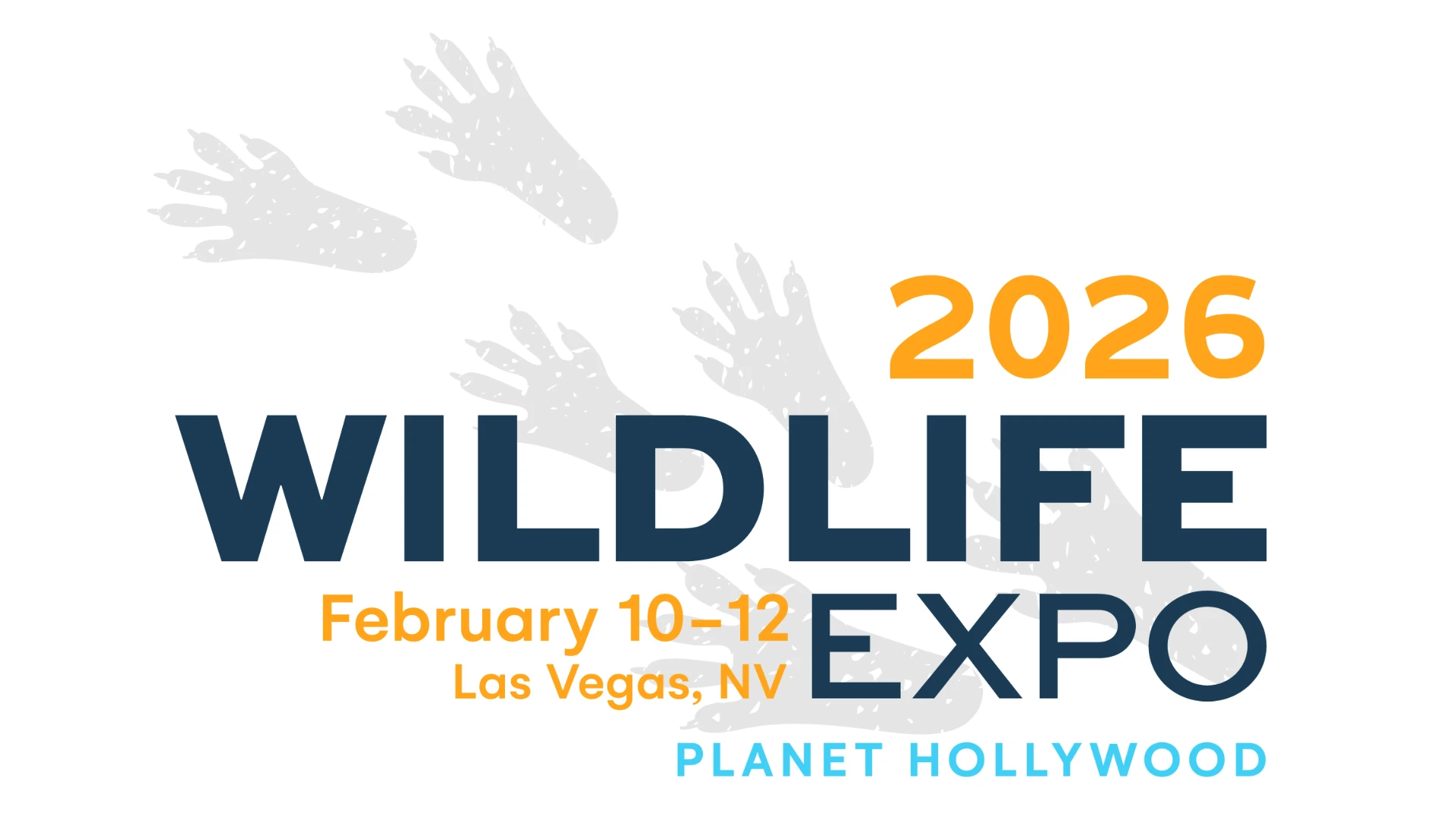 2026
WILDLIFE
February 10–12
Las Vegas, NV
EXPO
PLANET HOLLYWOOD